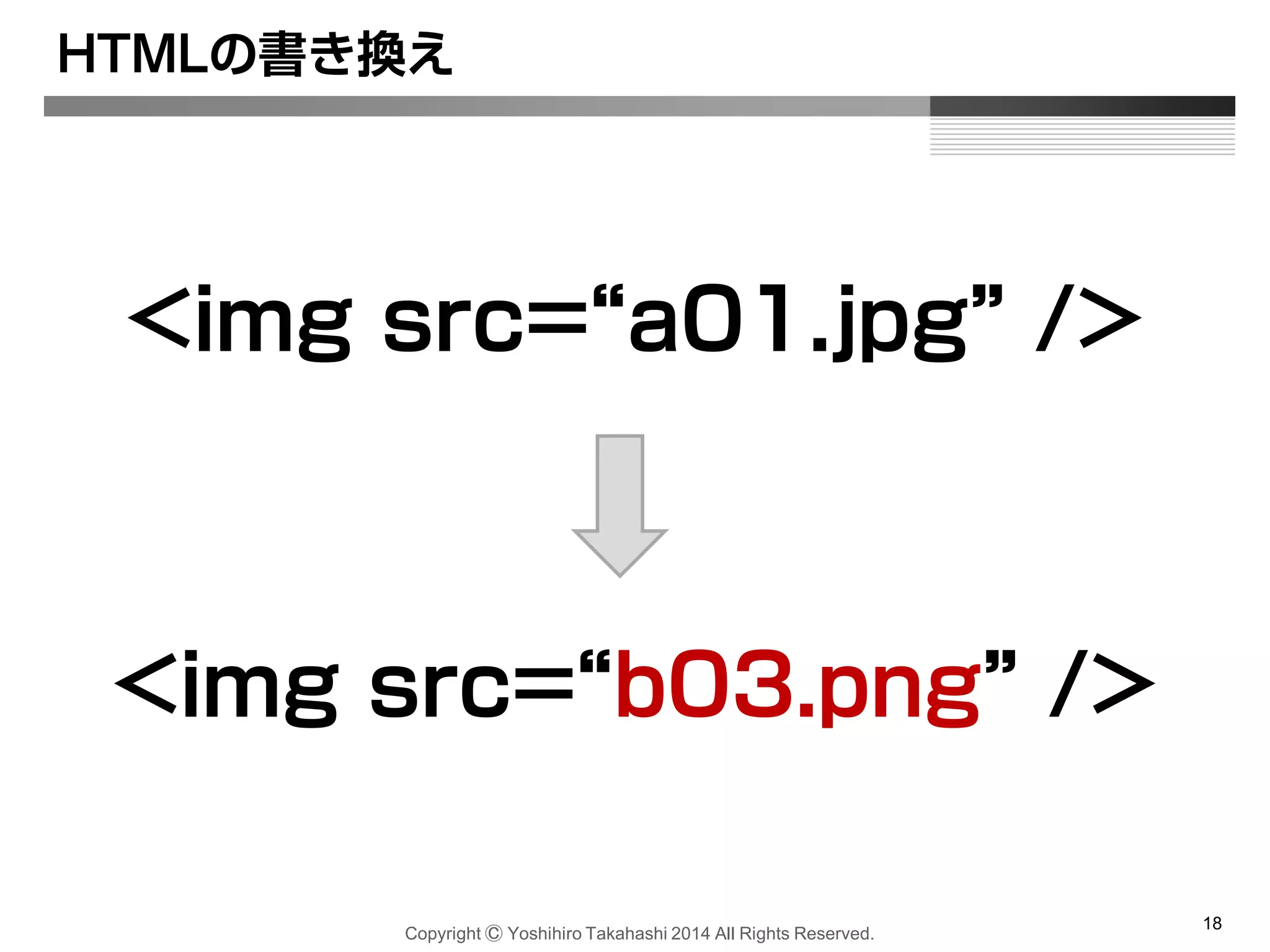 HTMLの書き換え

<img src=“a01.jpg” />

<img src=“b03.png” />

Copyright Ⓒ Yoshihiro Takahashi 2014 All Rights Reserved.

18